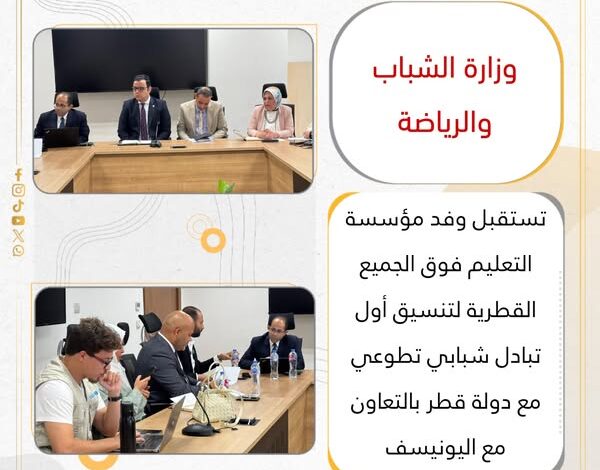 وزارة الشباب والرياضة

تستقبل وفد مؤسسة التعليم فوق الجميع القطرية لتنسيق أول تبادل شبابي تطوعي مع دولة قطر بالتعاون مع اليونيسف